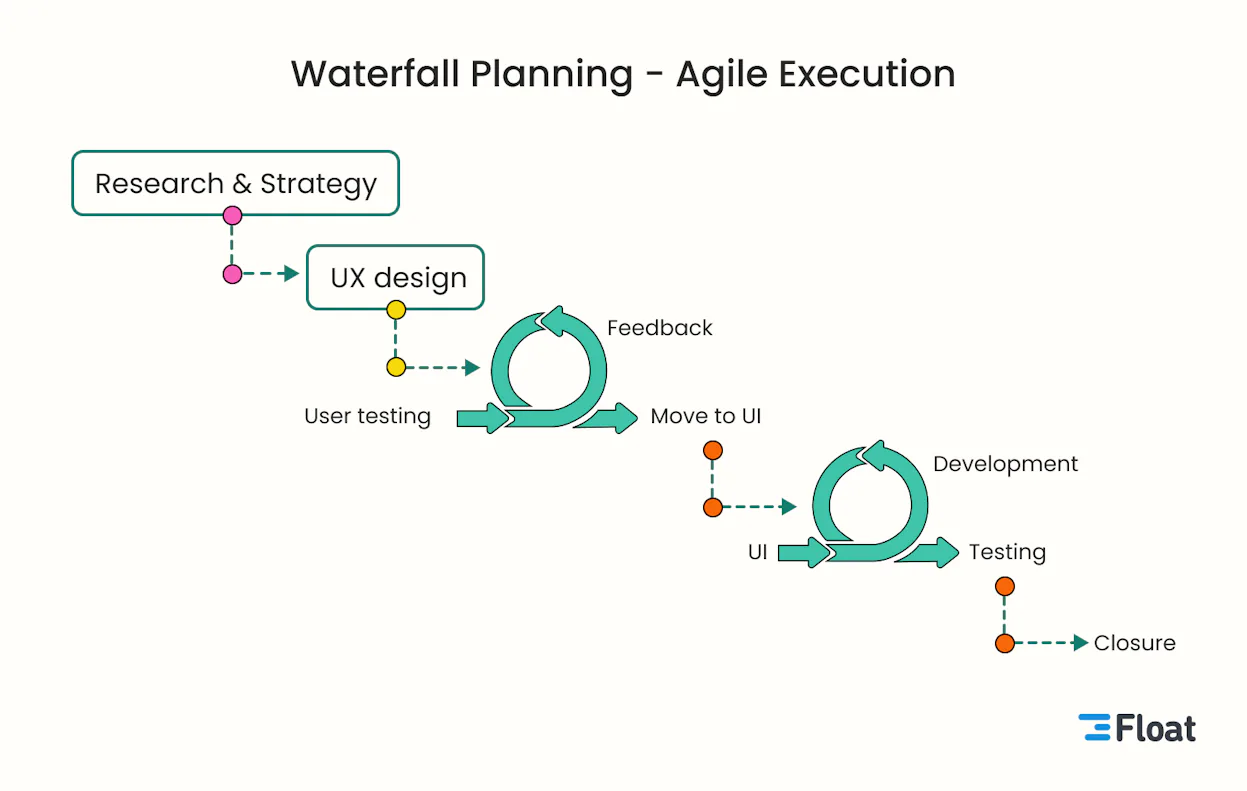 Waterfall Planning - Agile Execution

Research & Strategy

UX design

Feedback

User testing

Move to UI

Development

UI

Testing

Closure

Float